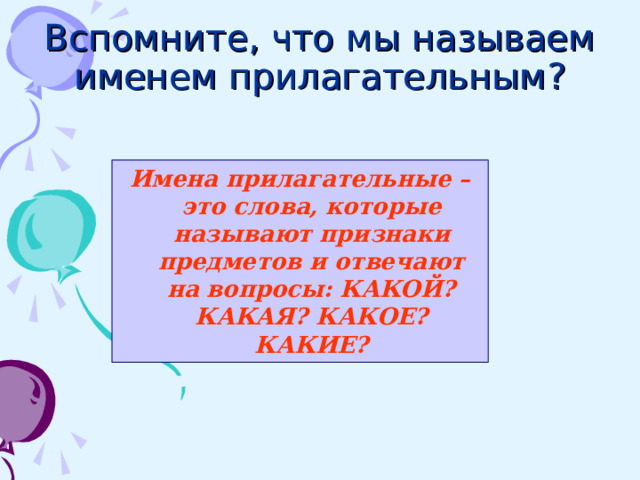 Вспомните, что мы называем именем прилагательным?

Имена прилагательные – это слова, которые называют признаки предметов и отвечают на вопросы: КАКОЙ? КАКАЯ? КАКОЕ? КАКИЕ?